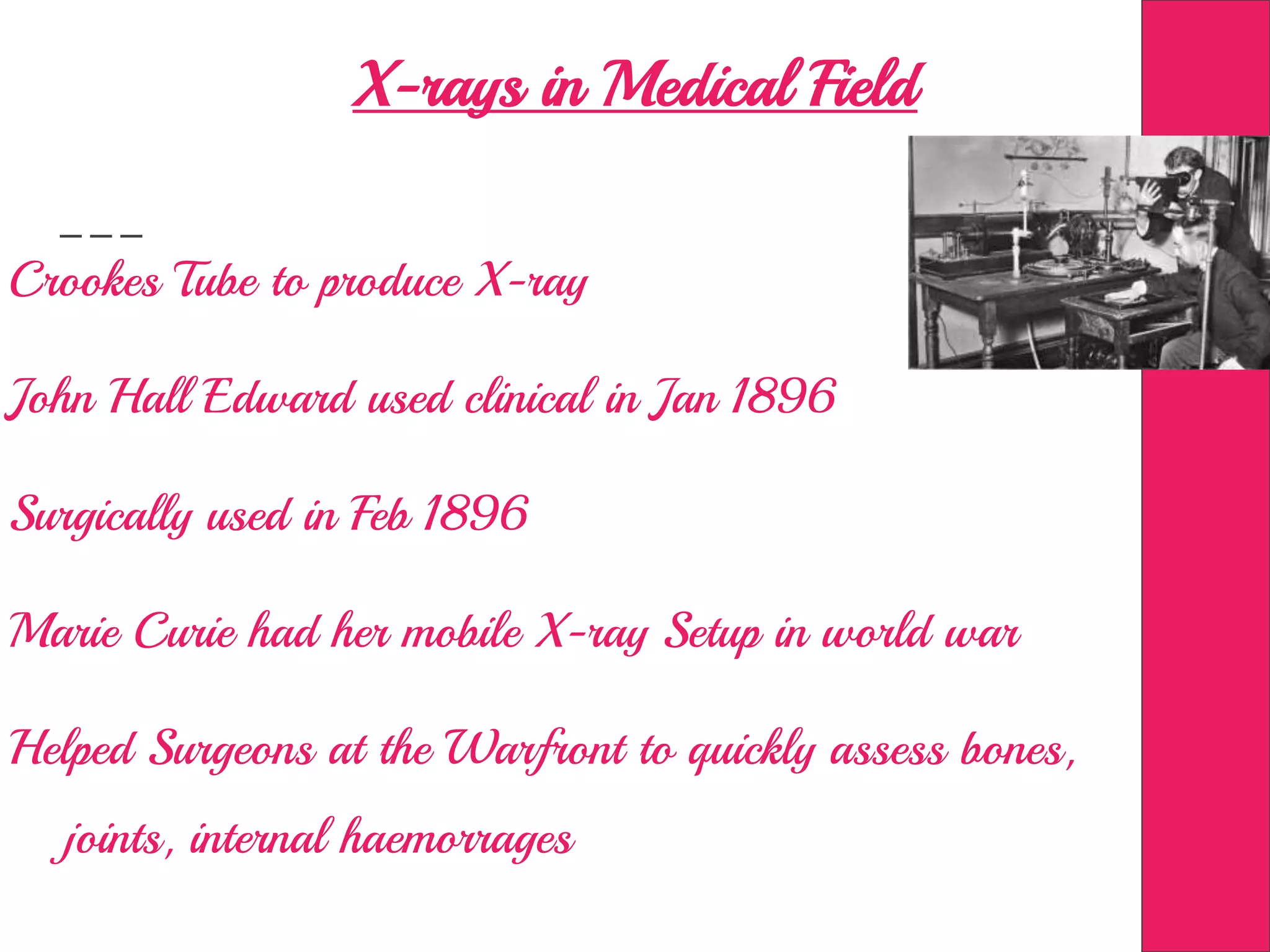 X-rays in Medical Field

Crookes Tube to produce X-ray

John Hall Edward used clinical in Jan 1896

Surgically used in Feb 1896

Marie Curie had her mobile X-ray Setup in world war

Helped Surgeons at the Warfront to quickly assess bones, joints, internal haemorrages